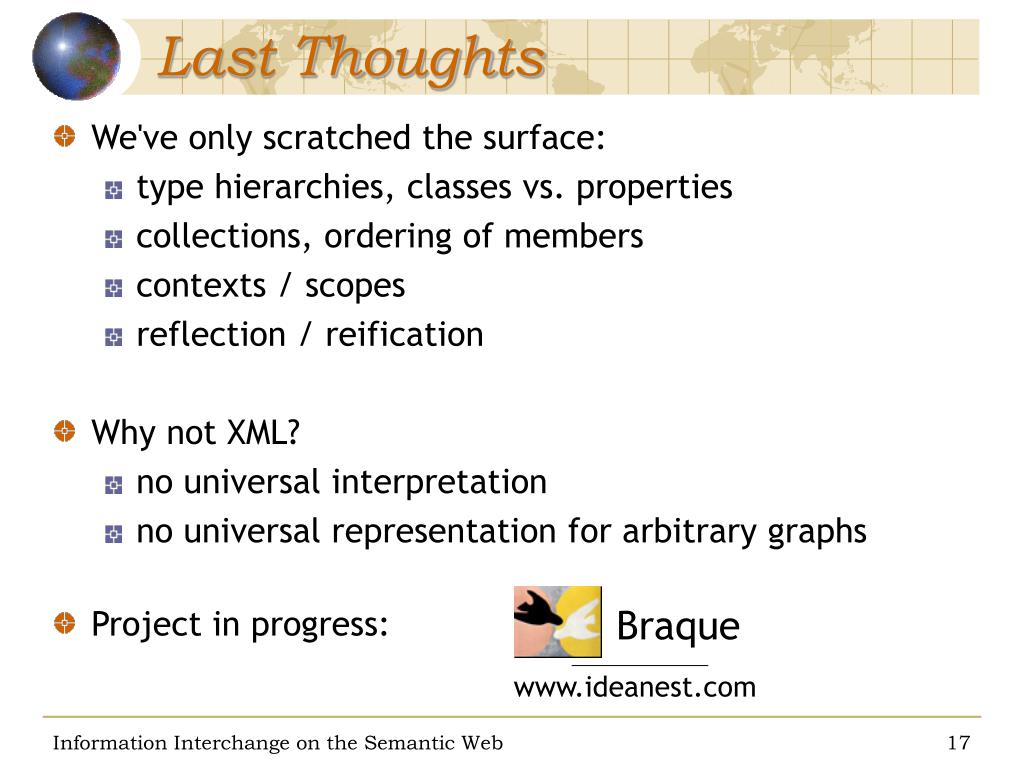 Last Thoughts

We've only scratched the surface:

type hierarchies, classes vs. properties

collections, ordering of members

contexts / scopes

reflection / reification

Why not XML?

no universal interpretation

no universal representation for arbitrary graphs

Project in progress:

Braque

www.ideanest.com

Information Interchange on the Semantic Web

17